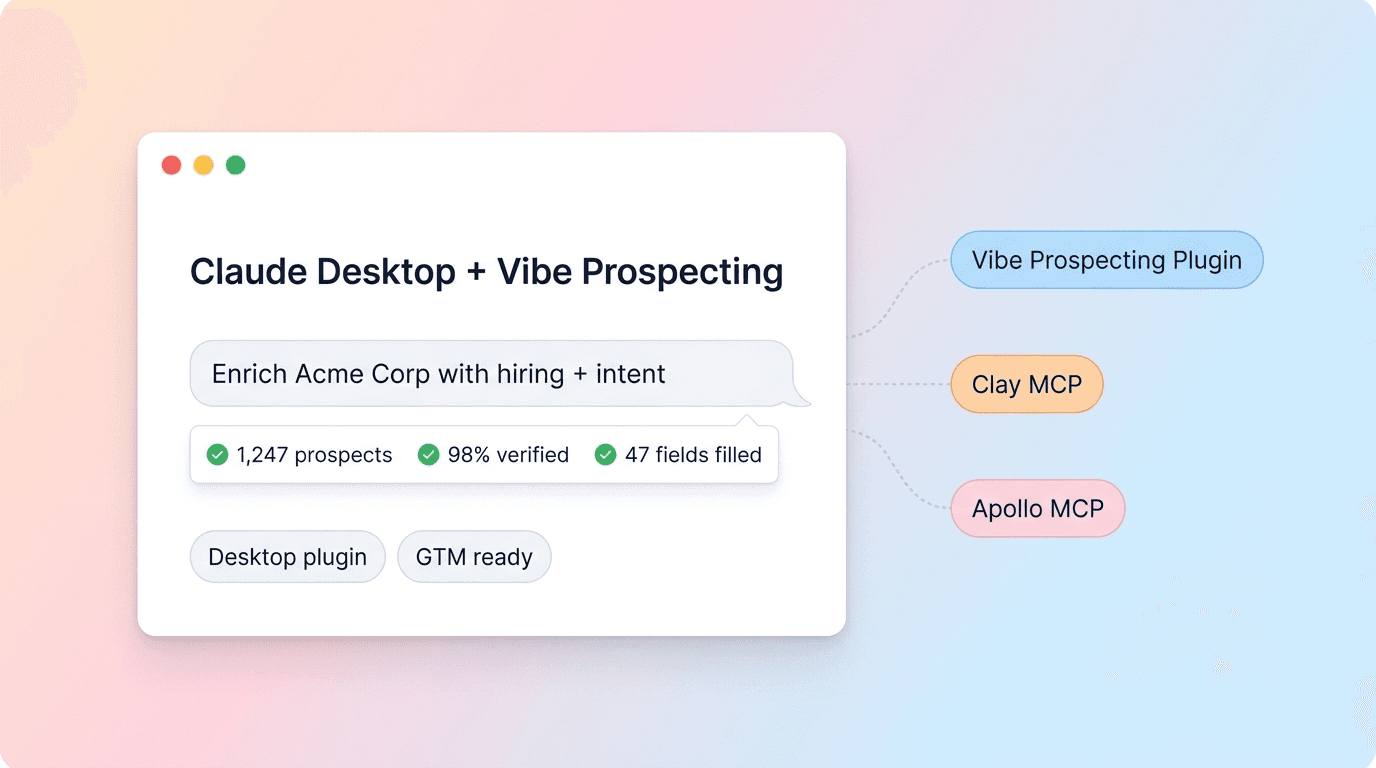 Claude Desktop + Vibe Prospecting

Enrich Acme Corp with hiring + intent

1,247 prospects 98% verified 47 fields filled

Desktop plugin GTM ready

Vibe Prospecting Plugin

Clay MCP

Apollo MCP